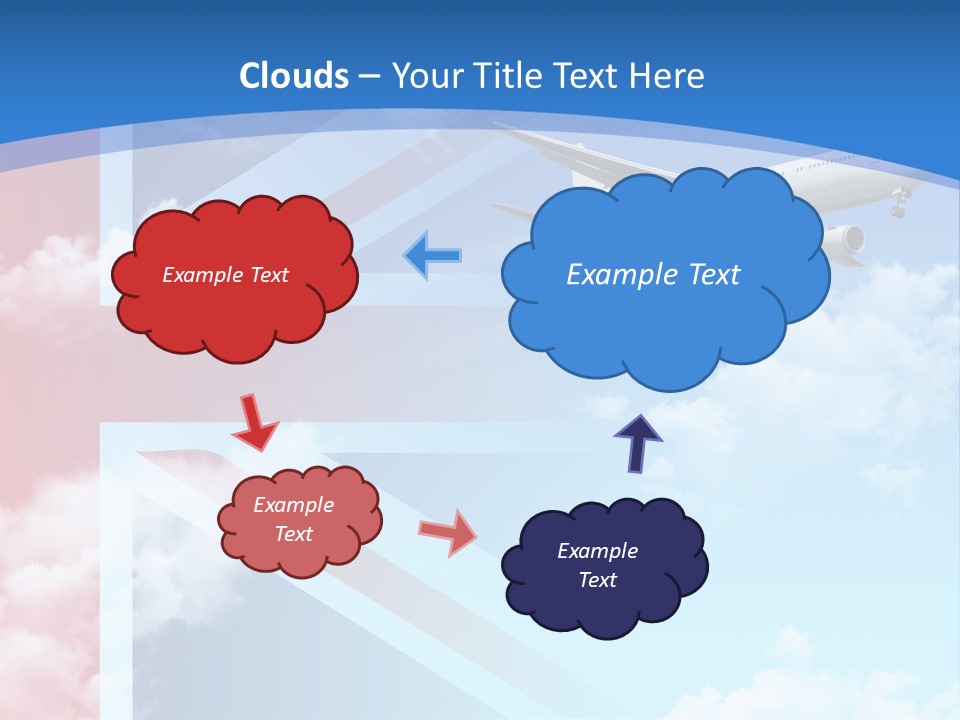 Clouds – Your Title Text Here

Example Text

Example Text

Example Text

Example Text